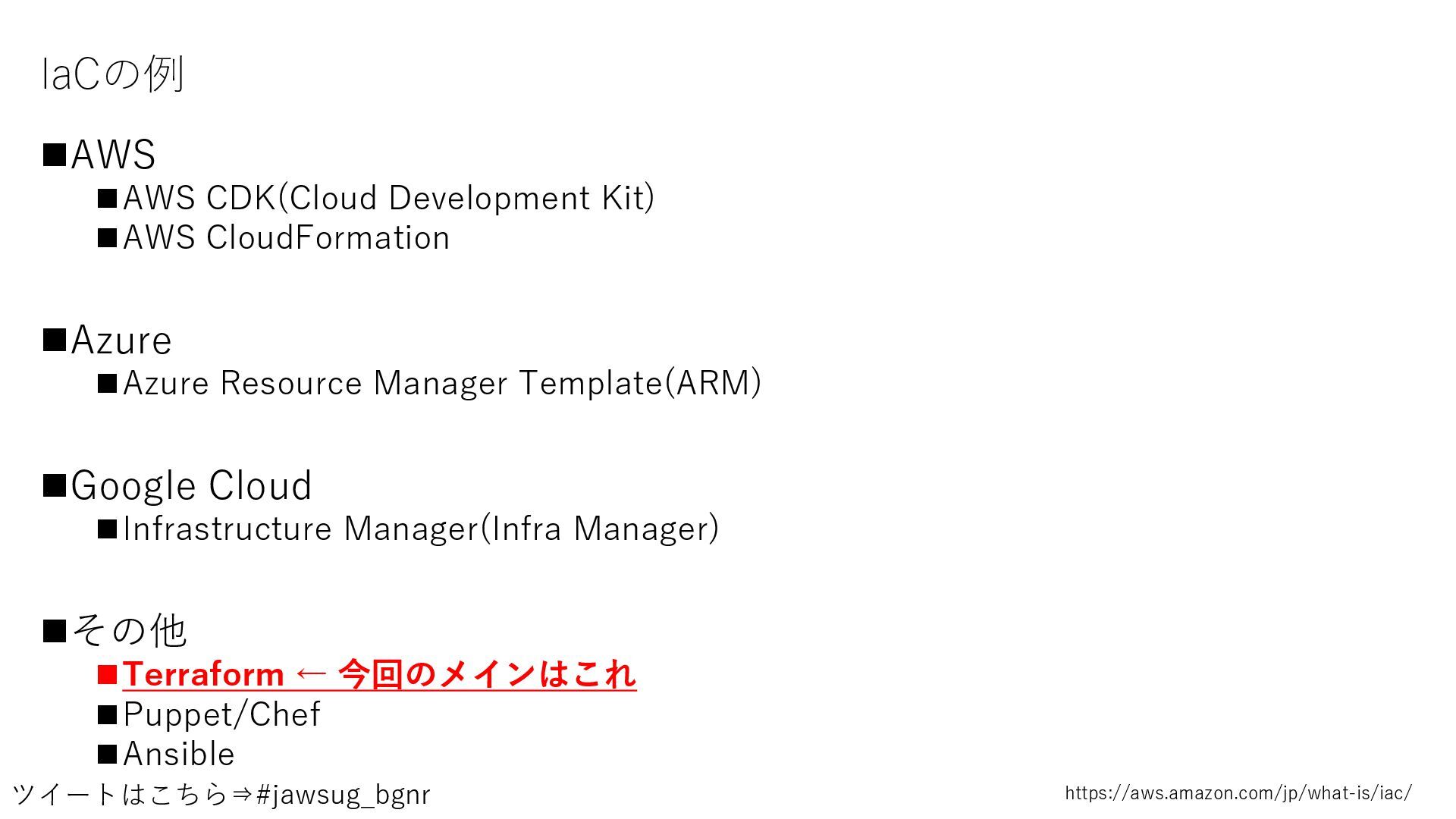 IaCの例

■AWS
■AWS CDK(Cloud Development Kit)
■AWS CloudFormation

■Azure
■Azure Resource Manager Template(ARM)

■Google Cloud
■Infrastructure Manager(Infra Manager)

■その他
■Terraform ← 今回のメインはこれ
■Puppet/Chef
■Ansible

ツイートはこちら⇒#jawsug_bgnr

https://aws.amazon.com/jp/what-is/iac/